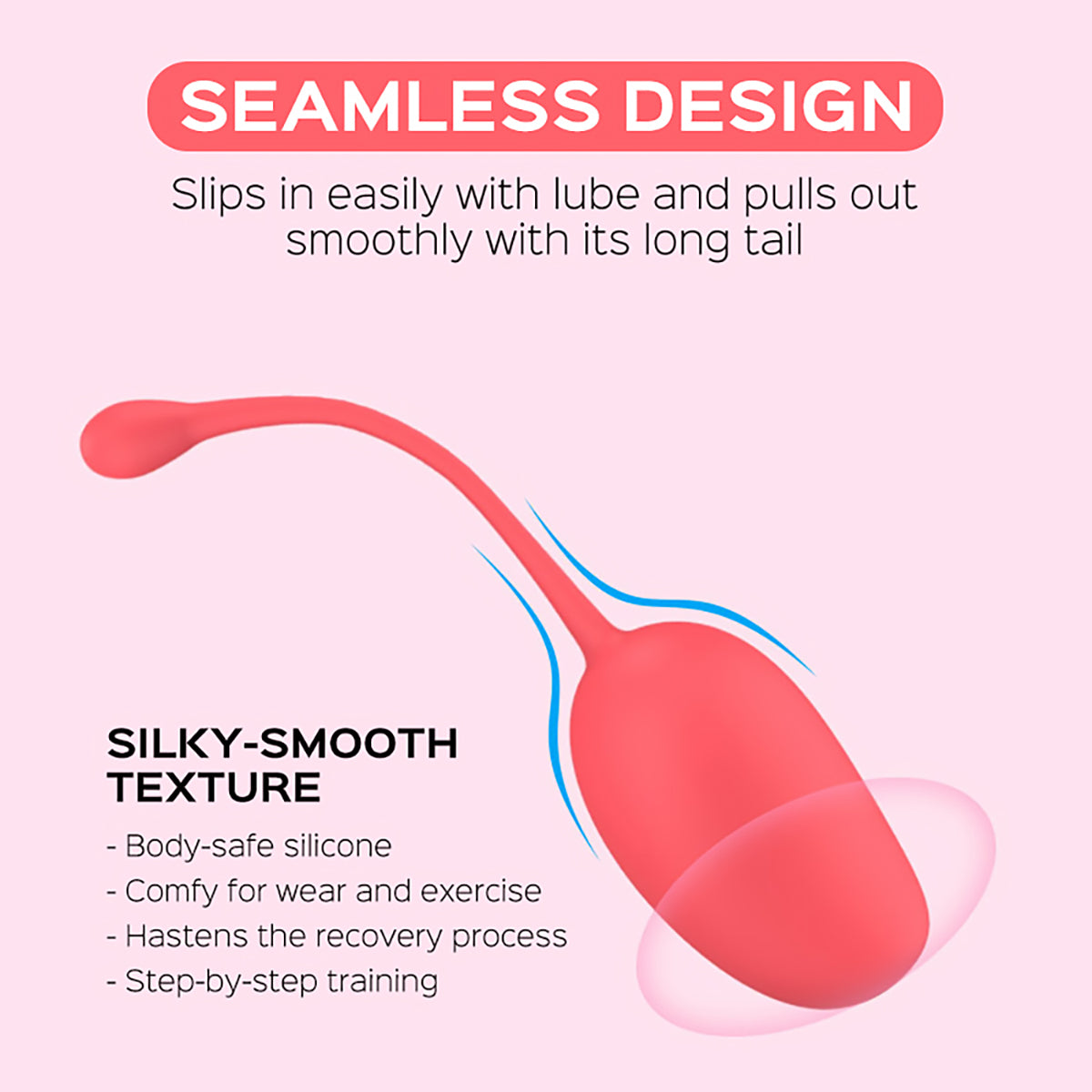 SEAMLESS DESIGN

Slips in easily with lube and pulls out smoothly with its long tail

SILKY-SMOOTH TEXTURE

- Body-safe silicone
- Comfy for wear and exercise
- Hastens the recovery process
- Step-by-step training